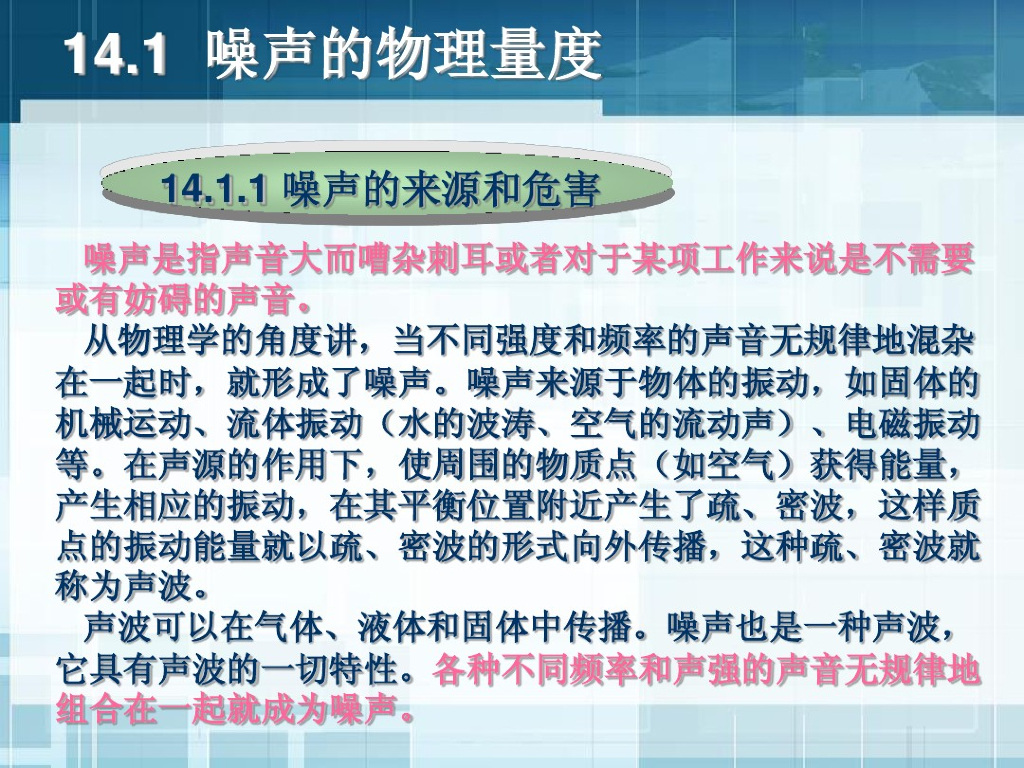 14.1 噪声的物理量度

14.1.1 噪声的来源和危害

噪声是指声音大而嘈杂刺耳或者对于某项工作来说是不需要或有妨碍的声音。

从物理学的角度讲，当不同强度和频率的声音无规律地混杂在一起时，就形成了噪声。噪声来源于物体的振动，如固体的机械运动、流体振动（水的波涛、空气的流动声）、电磁振动等。在声源的作用下，使周围的物质点（如空气）获得能量，产生相应的振动，在其平衡位置附近产生了疏、密波，这样质点的振动能量就以疏、密波的形式向外传播，这种疏、密波就称为声波。

声波可以在气体、液体和固体中传播。噪声也是一种声波，它具有声波的一切特性。各种不同频率和声强的声音无规律地组合在一起就成为噪声。